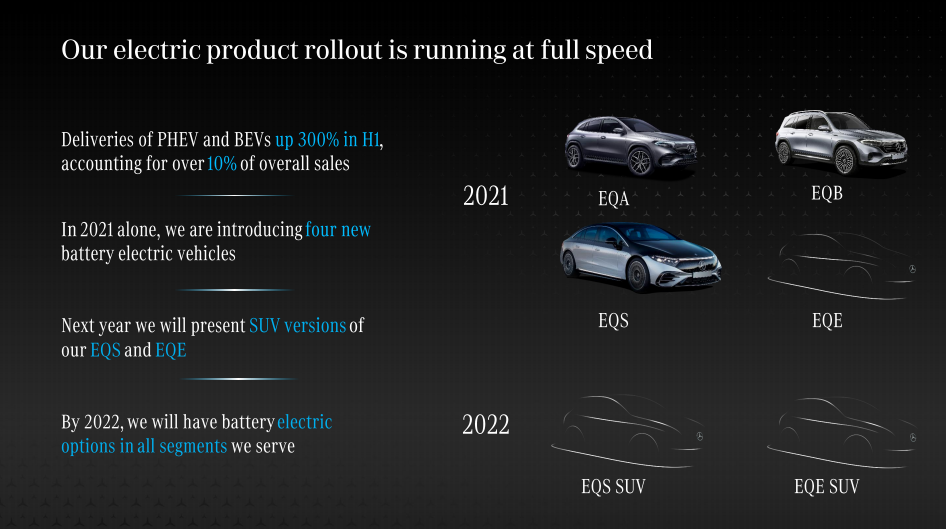 Our electric product rollout is running at full speed

Deliveries of PHEV and BEVs up 300% in H1, accounting for over 10% of overall sales

In 2021 alone, we are introducing four new battery electric vehicles

Next year we will present SUV versions of our EQS and EQE

By 2022, we will have battery electric options in all segments we serve

2021

EQA

EQB

EQS

EQE

2022

EQS SUV

EQE SUV